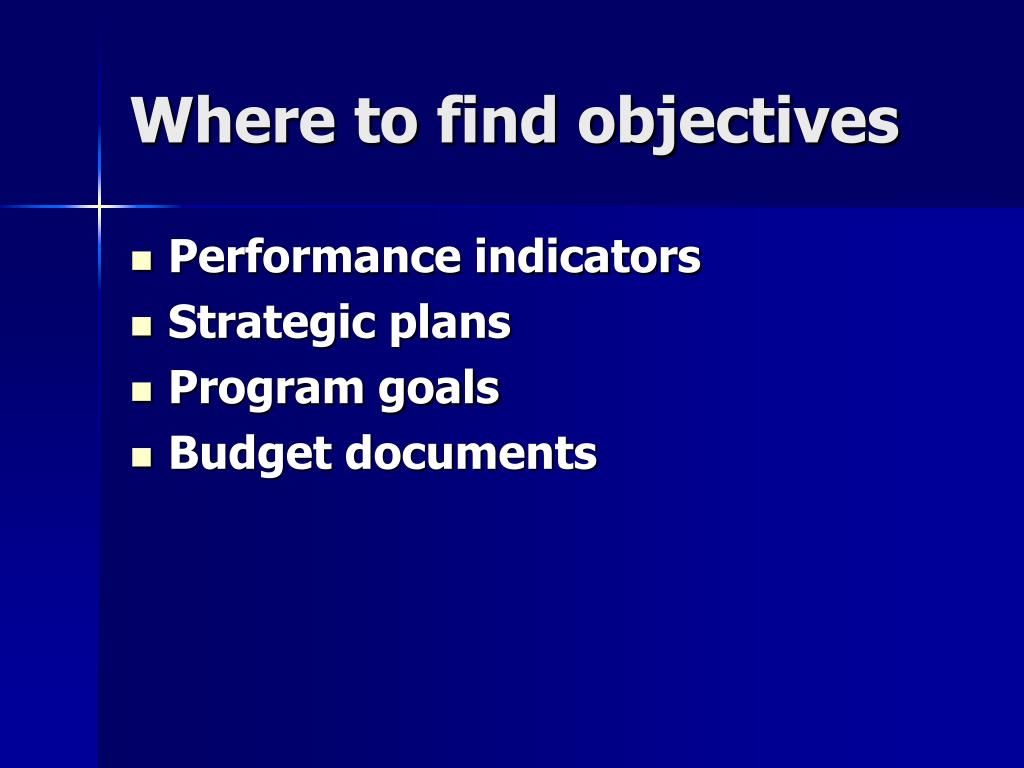 Where to find objectives

- Performance indicators
- Strategic plans
- Program goals
- Budget documents